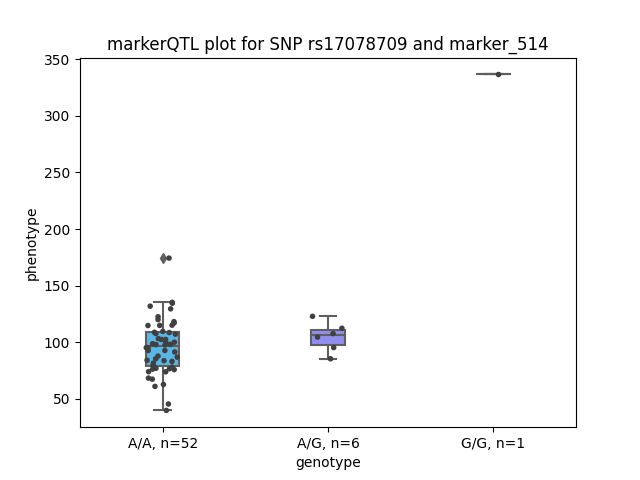 markerQTL plot for SNP rs17078709 and marker_514

phenotype

350
300
250
200
150
100
50

A/A, n=52
A/G, n=6
G/G, n=1

genotype